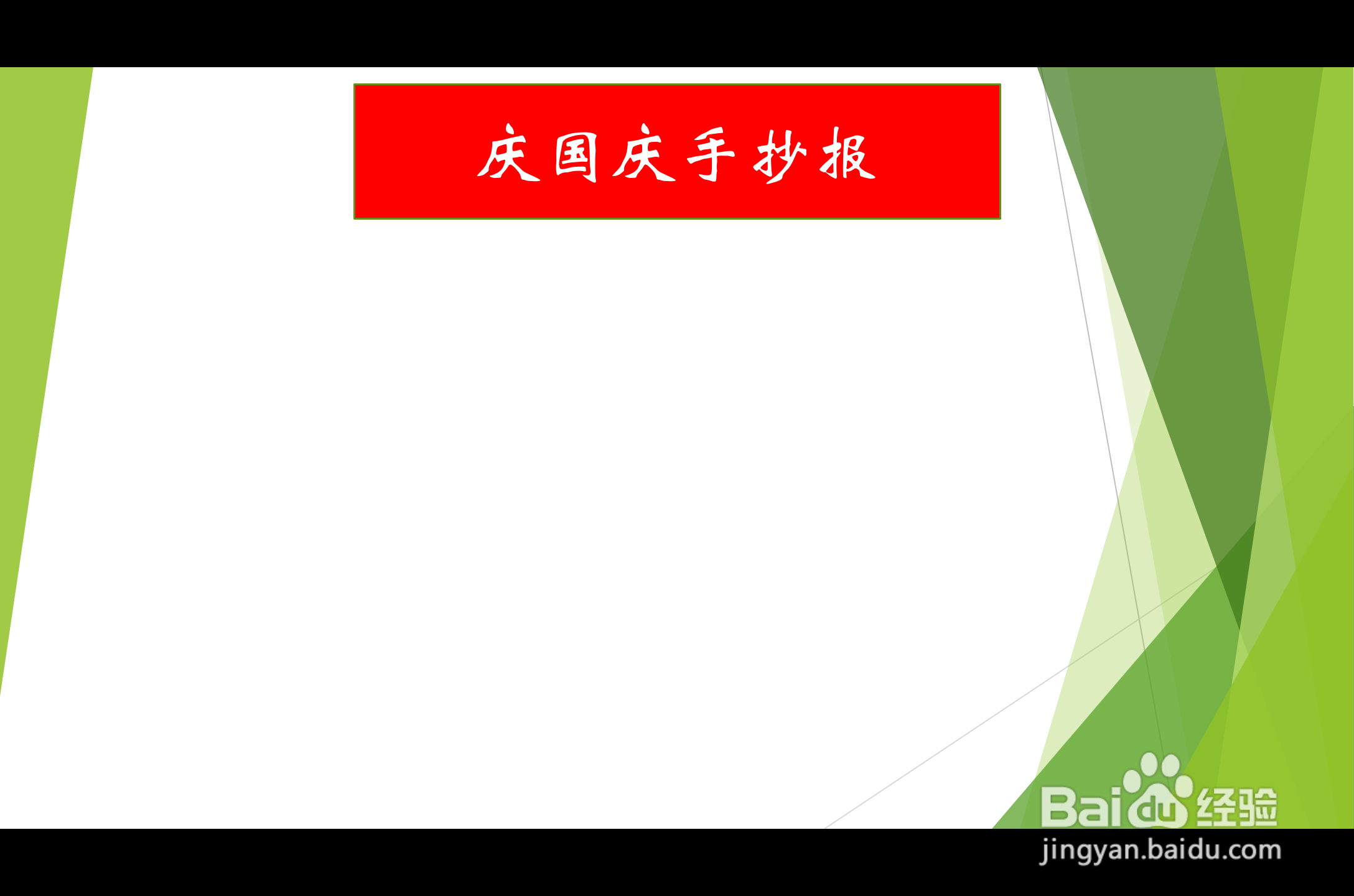 庆国庆手抄报

Baidu经验
jingyan.baidu.com